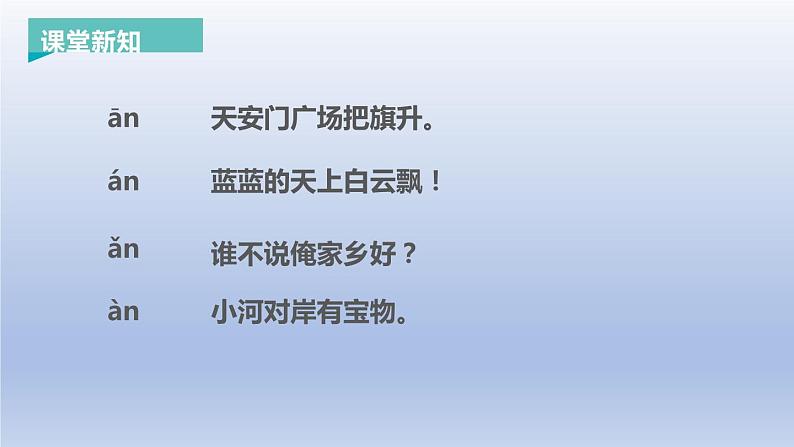 课堂新知

ān 天安门广场把旗升。

án 蓝蓝的天上白云飘！

ǎn 谁不说俺家乡好？

àn 小河对岸有宝物。